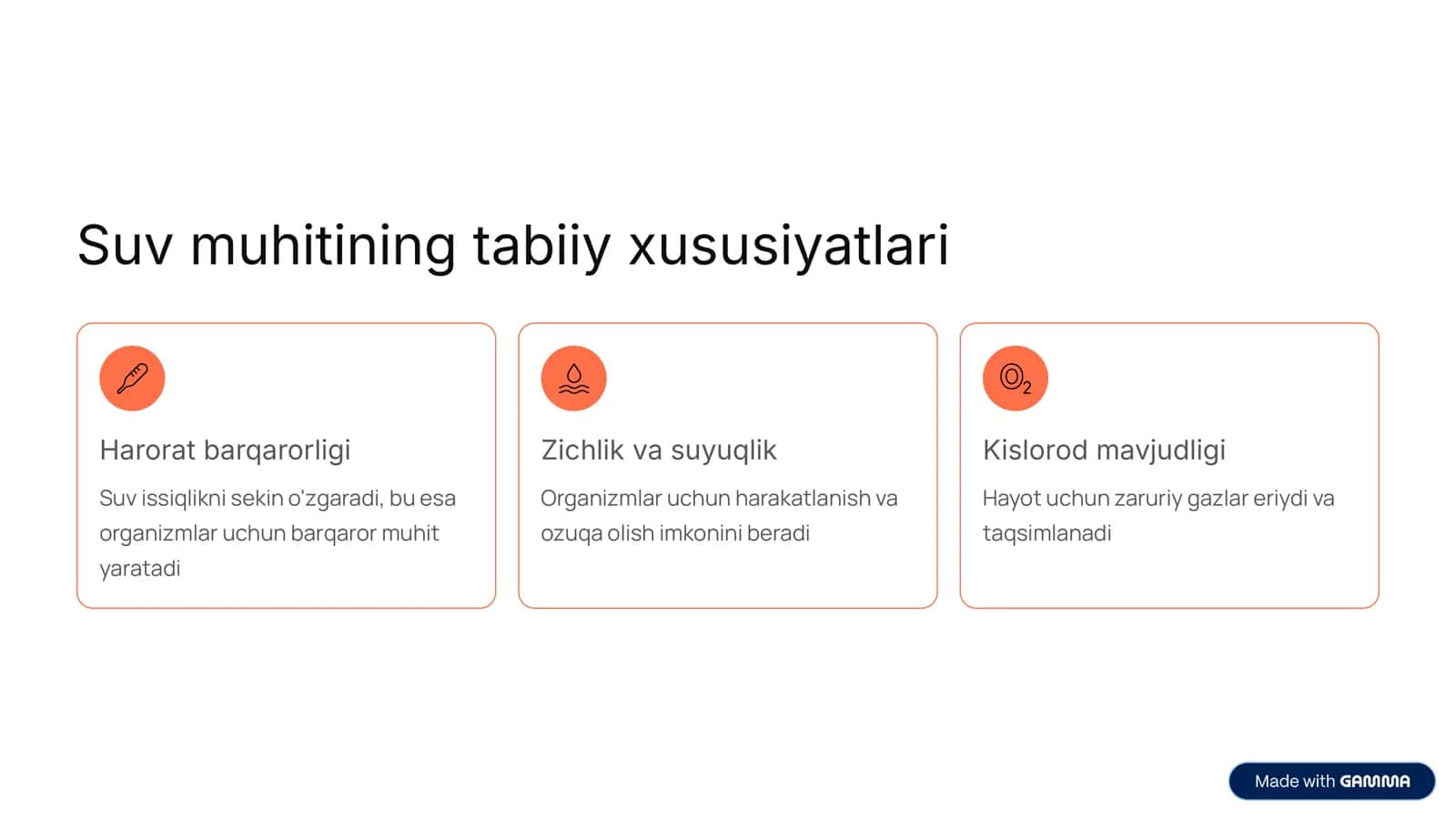 Suv muhitining tabiiy xususiyatlari

Harorat barqarorligi

Suv issiqlikni sekin o'zgaradi, bu esa organizmlar uchun barqaror muhit yaratadi

Zichlik va suyuqlik

Organizmlar uchun harakatlanish va ozuqa olish imkonini beradi

$O_2$

Kislorod mavjudligi

Hayot uchun zaruriy gazlar eriydi va taqsimlanadi

Made with GAMMA